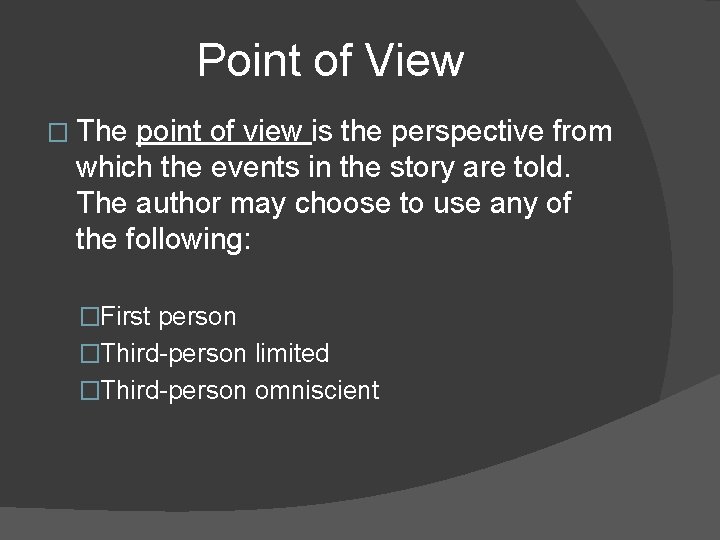 Point of View

□ The point of view is the perspective from which the events in the story are told. The author may choose to use any of the following:

□First person
□Third-person limited
□Third-person omniscient